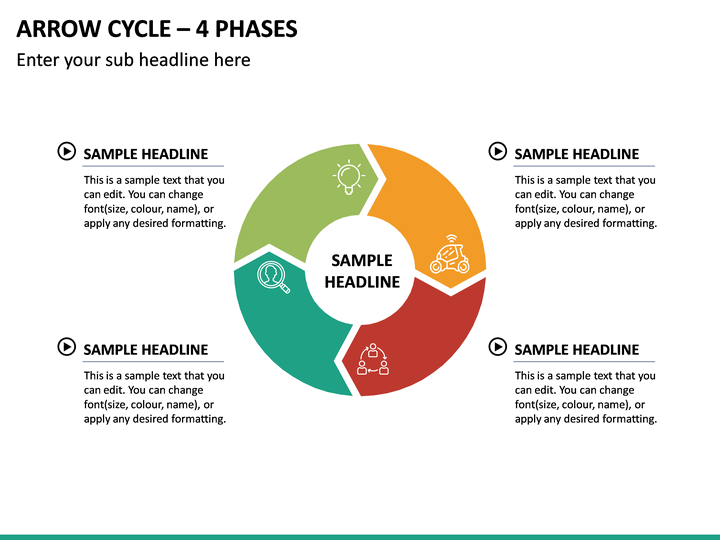 ARROW CYCLE – 4 PHASES

Enter your sub headline here

SAMPLE HEADLINE

This is a sample text that you can edit. You can change font(size, colour, name), or apply any desired formatting.

SAMPLE HEADLINE

This is a sample text that you can edit. You can change font(size, colour, name), or apply any desired formatting.

SAMPLE HEADLINE

SAMPLE HEADLINE

This is a sample text that you can edit. You can change font(size, colour, name), or apply any desired formatting.

SAMPLE HEADLINE

This is a sample text that you can edit. You can change font(size, colour, name), or apply any desired formatting.